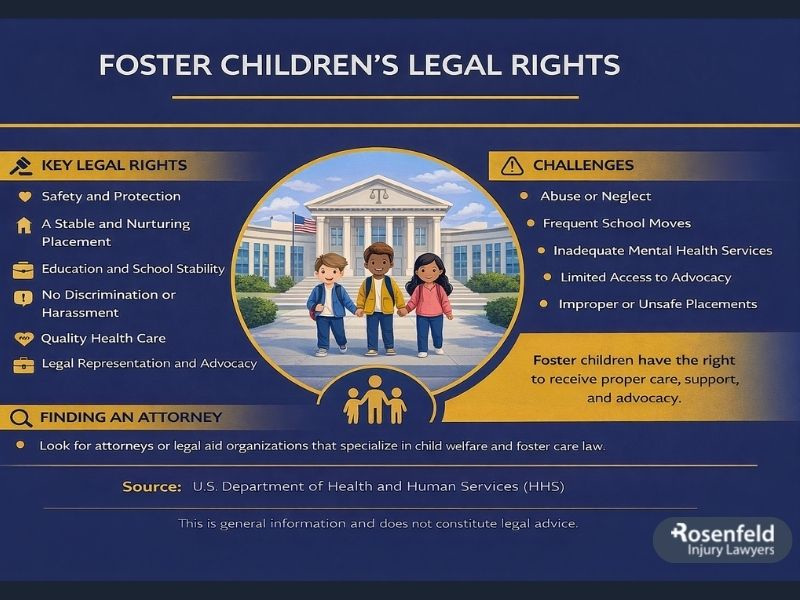 FOSTER CHILDREN'S LEGAL RIGHTS

KEY LEGAL RIGHTS

Safety and Protection

A Stable and Nurturing Placement

Education and School Stability

No Discrimination or Harassment

Quality Health Care

Legal Representation and Advocacy

CHALLENGES

Abuse or Neglect

Frequent School Moves

Inadequate Mental Health Services

Limited Access to Advocacy

Improper or Unsafe Placements

Foster children have the right to receive proper care, support, and advocacy.

FINDING AN ATTORNEY

Look for attorneys or legal aid organizations that specialize in child welfare and foster care law.

Source: U.S. Department of Health and Human Services (HHS)

This is general information and does not constitute legal advice.

Rosenfeld Injury Lawyers